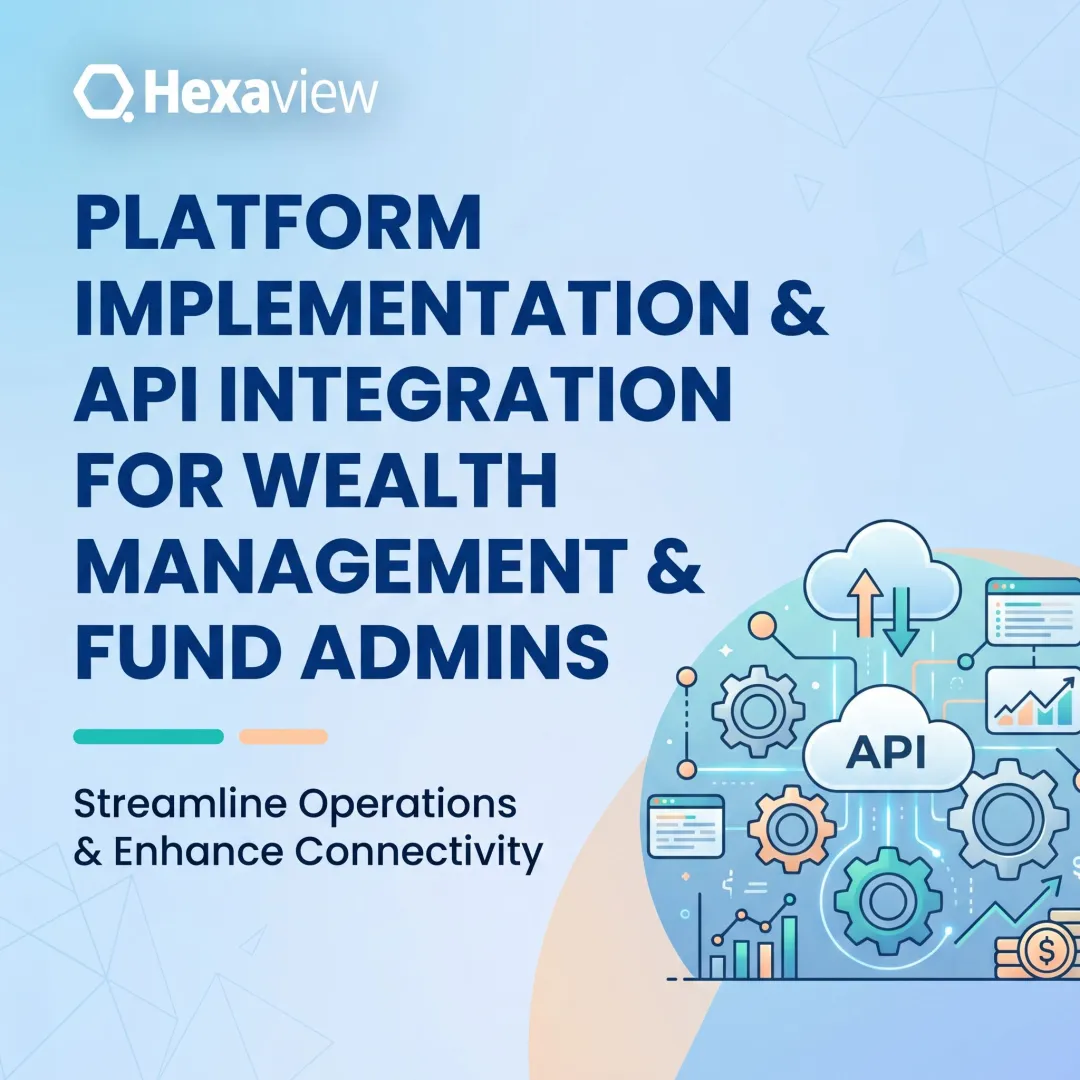 Hexaview

PLATFORM IMPLEMENTATION & API INTEGRATION FOR WEALTH MANAGEMENT & FUND ADMINS

Streamline Operations & Enhance Connectivity

API

$